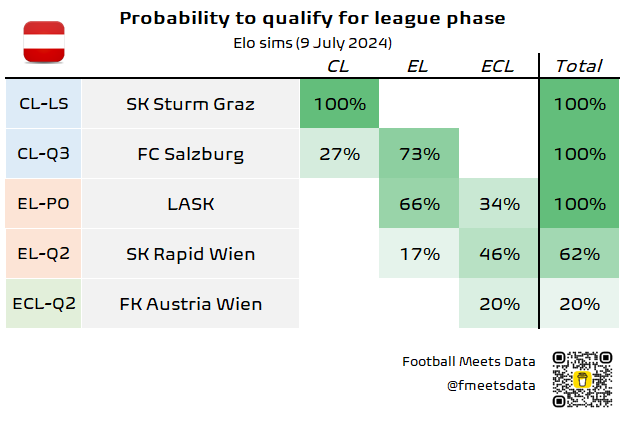 Probability to qualify for league phase
Elo sims (9 July 2024)

| | | CL | EL | ECL | Total |
|---|---|---|---|---|---|
| CL-LS | SK Sturm Graz | 100% | | | 100% |
| CL-Q3 | FC Salzburg | 27% | 73% | | 100% |
| EL-PO | LASK | | 66% | 34% | 100% |
| EL-Q2 | SK Rapid Wien | | 17% | 46% | 62% |
| ECL-Q2 | FK Austria Wien | | | 20% | 20% |

Football Meets Data
@fmeetsdata